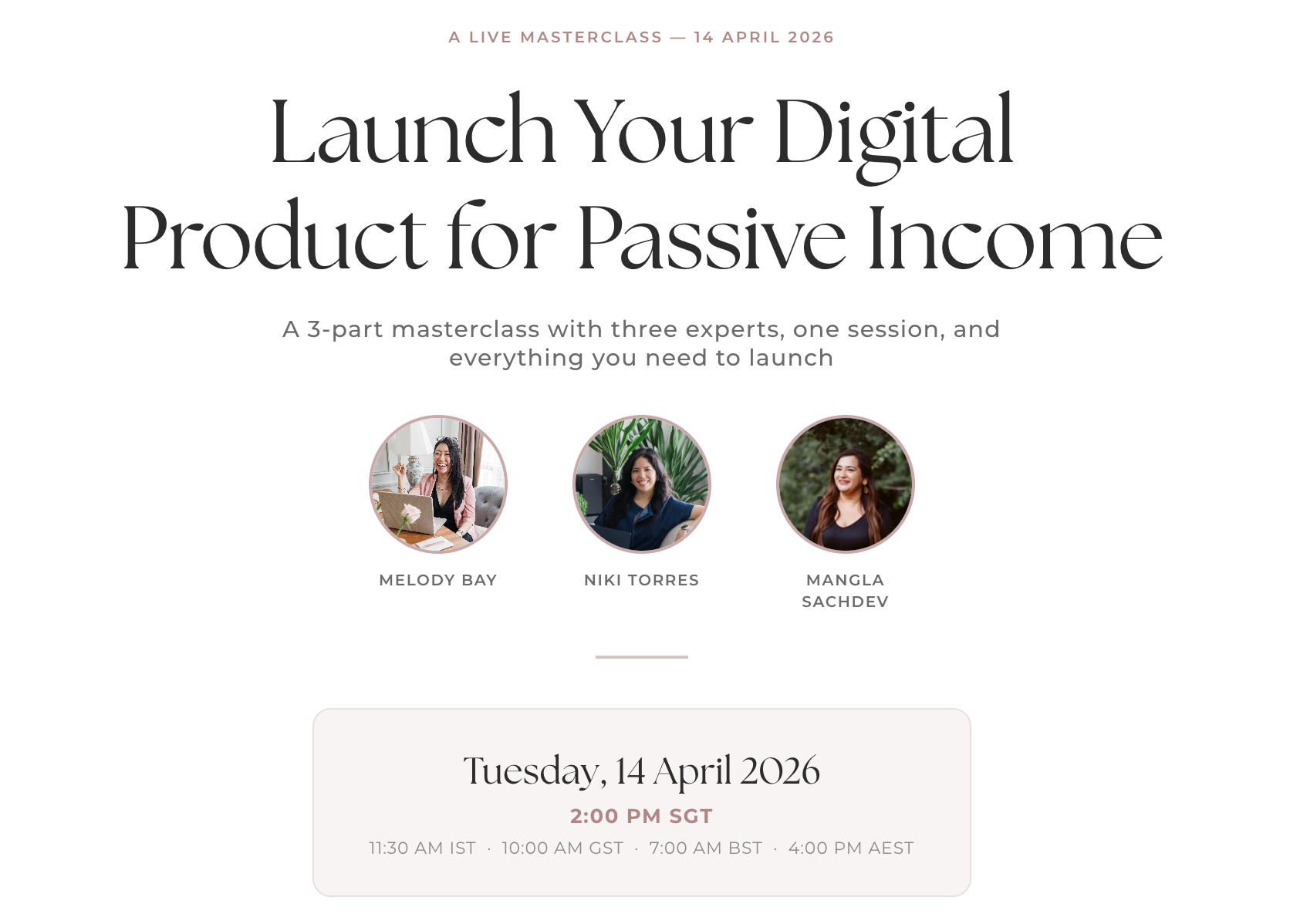 A LIVE MASTERCLASS — 14 APRIL 2026

Launch Your Digital Product for Passive Income

A 3-part masterclass with three experts, one session, and everything you need to launch

MELODY BAY

NIKI TORRES

MANGLA SACHDEV

Tuesday, 14 April 2026

2:00 PM SGT

11:30 AM IST · 10:00 AM GST · 7:00 AM BST · 4:00 PM AEST